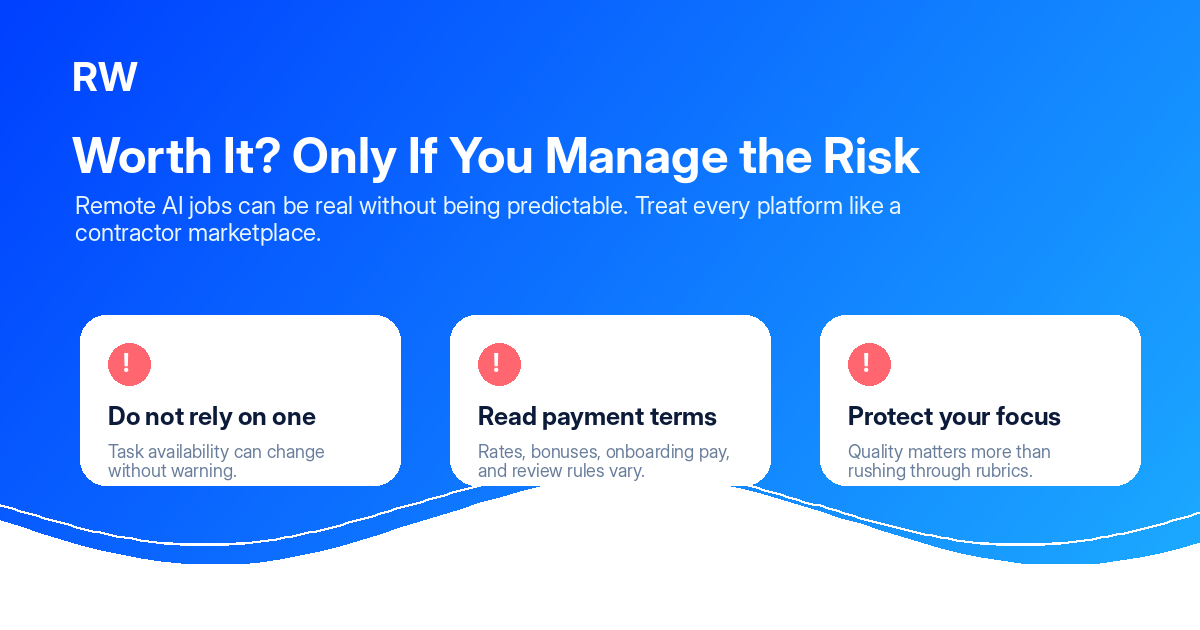 RW

Worth It? Only If You Manage the Risk

Remote AI jobs can be real without being predictable. Treat every platform like a contractor marketplace.

!

Do not rely on one

Task availability can change without warning.

!

Read payment terms

Rates, bonuses, onboarding pay, and review rules vary.

!

Protect your focus

Quality matters more than rushing through rubrics.